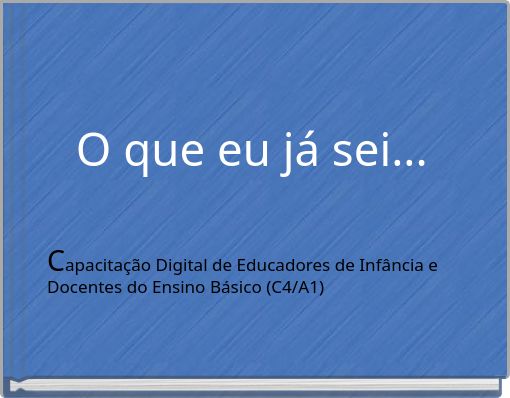 O que eu já sei...

Capacitação Digital de Educadores de Infância e Docentes do Ensino Básico (C4/A1)